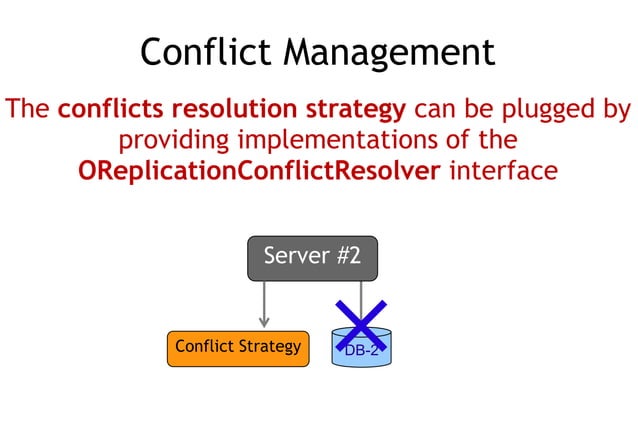 Conflict Management

The conflicts resolution strategy can be plugged by providing implementations of the OReplicationConflictResolver interface

Server #2

Conflict Strategy

DB-2